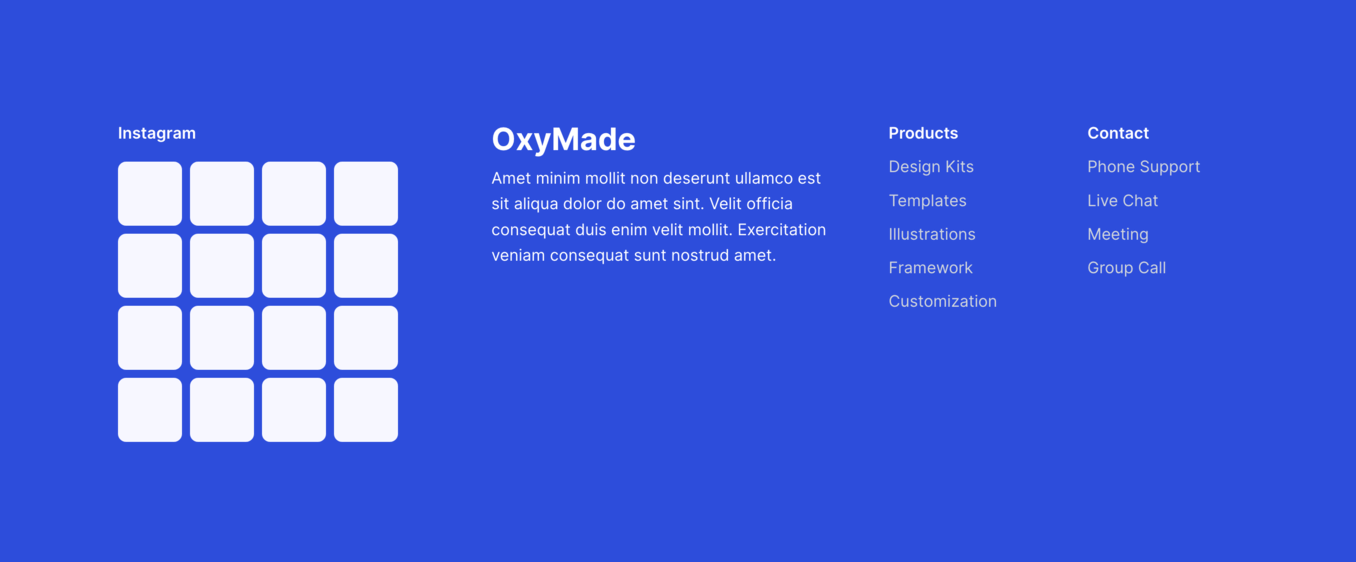 Instagram

OxyMade

Amet minim mollit non deserunt ullamco est sit aliqua dolor do amet sint. Velit officia consequat duis enim velit mollit. Exercitation veniam consequat sunt nostrud amet.

Products

Design Kits

Templates

Illustrations

Framework

Customization

Contact

Phone Support

Live Chat

Meeting

Group Call